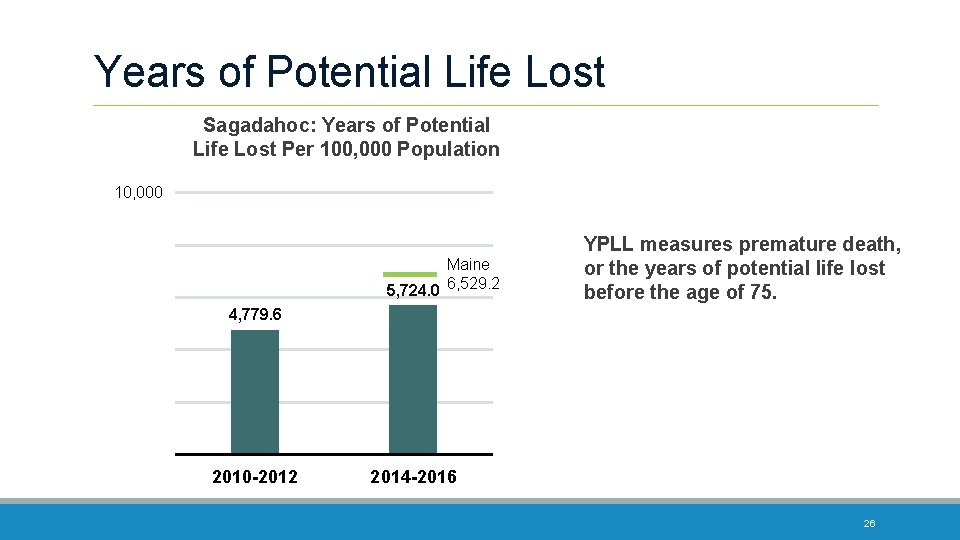 Years of Potential Life Lost

Sagadahoc: Years of Potential Life Lost Per 100,000 Population

10,000

Maine 6,529.2

5,724.0

4,779.6

2010-2012

2014-2016

YPLL measures premature death, or the years of potential life lost before the age of 75.

26